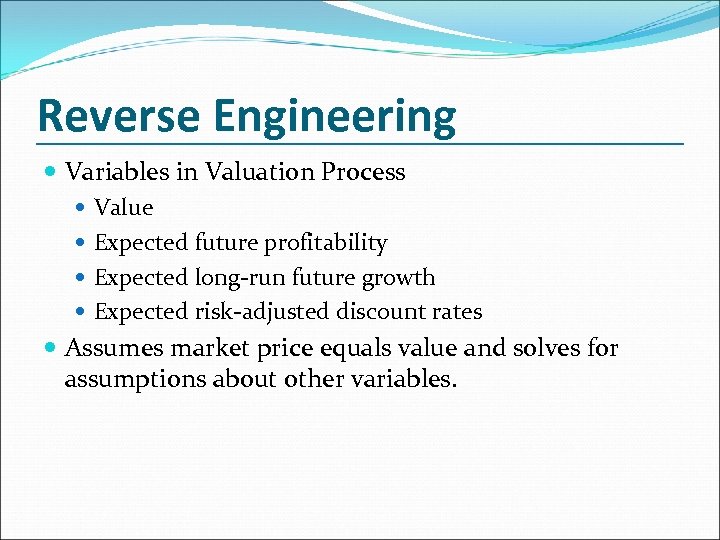 Reverse Engineering

- Variables in Valuation Process
  - Value
  - Expected future profitability
  - Expected long-run future growth
  - Expected risk-adjusted discount rates
- Assumes market price equals value and solves for assumptions about other variables.